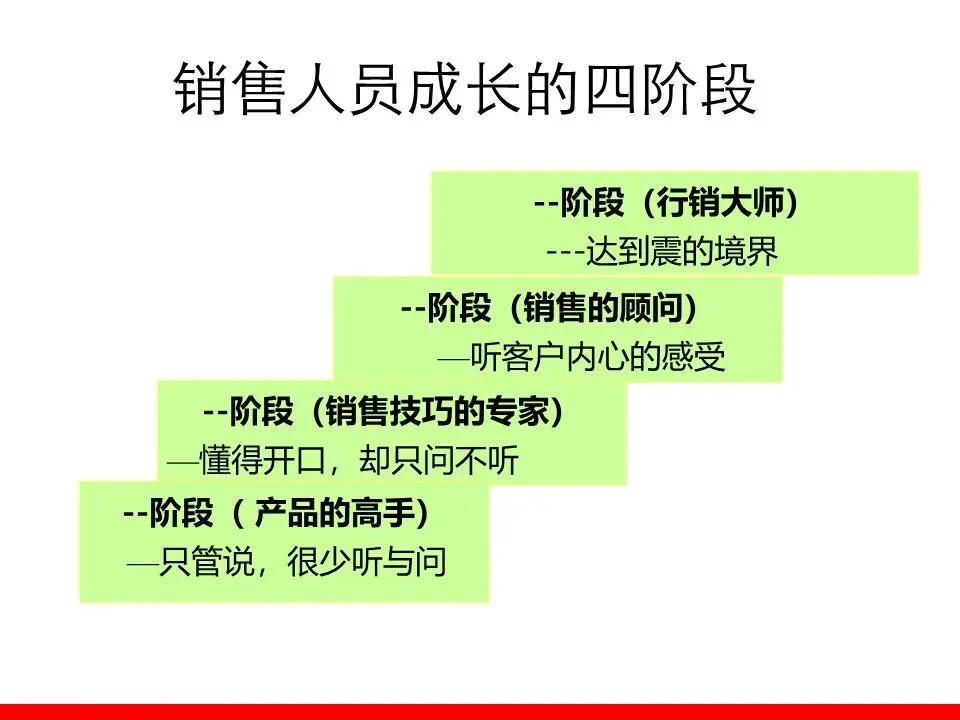 销售人员成长的四阶段

--阶段（行销大师）
---达到震的境界

--阶段（销售的顾问）
—听客户内心的感受

--阶段（销售技巧的专家）
—懂得开口，却只问不听

--阶段（ 产品的高手）
—只管说，很少听与问